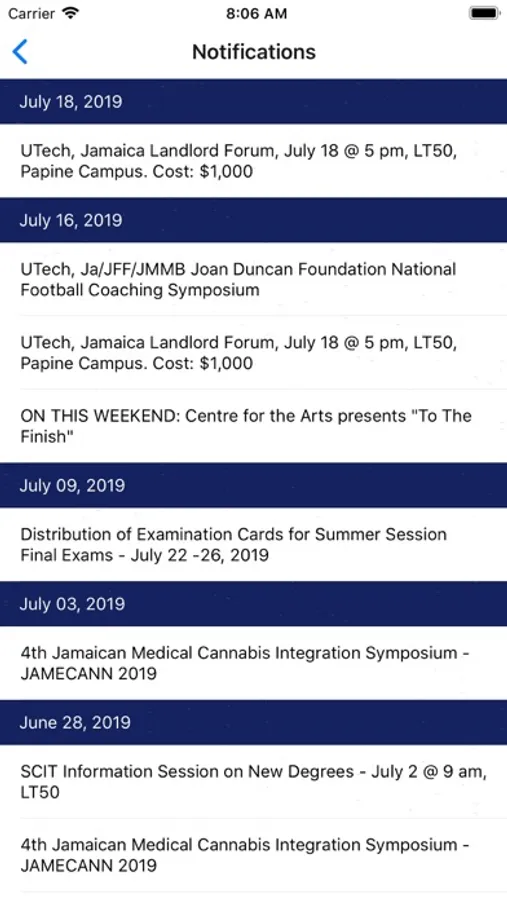 Carrier 8:06 AM

Notifications

July 18, 2019

UTech, Jamaica Landlord Forum, July 18 @ 5 pm, LT50, Papine Campus. Cost: $1,000

July 16, 2019

UTech, Ja/JFF/JMMB Joan Duncan Foundation National Football Coaching Symposium

UTech, Jamaica Landlord Forum, July 18 @ 5 pm, LT50, Papine Campus. Cost: $1,000

ON THIS WEEKEND: Centre for the Arts presents "To The Finish"

July 09, 2019

Distribution of Examination Cards for Summer Session Final Exams - July 22 -26, 2019

July 03, 2019

4th Jamaican Medical Cannabis Integration Symposium - JAMECANN 2019

June 28, 2019

SCIT Information Session on New Degrees - July 2 @ 9 am, LT50

4th Jamaican Medical Cannabis Integration Symposium - JAMECANN 2019